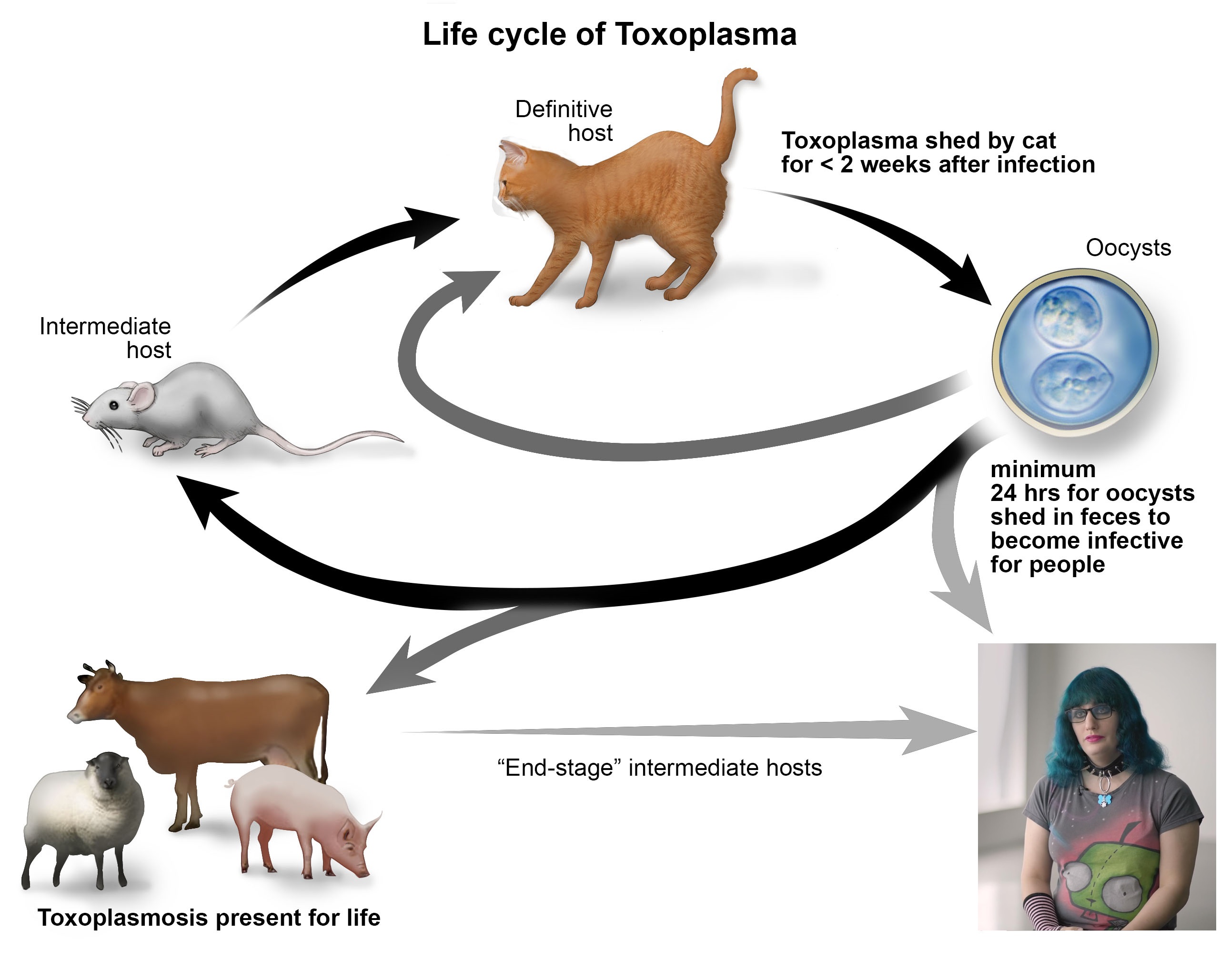 Life cycle of Toxoplasma

Definitive host

Toxoplasma shed by cat for < 2 weeks after infection

Oocysts

Intermediate host

minimum 24 hrs for oocysts shed in feces to become infective for people

“End-stage” intermediate hosts

Toxoplasmosis present for life